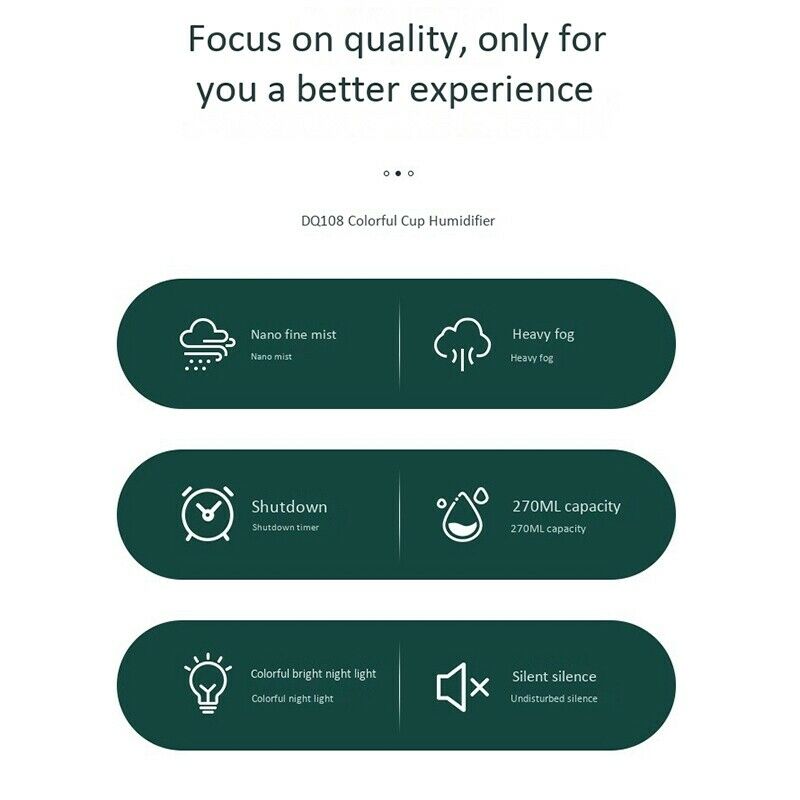 Focus on quality, only for you a better experience

DQ108 Colorful Cup Humidifier

Nano fine mist
Nano mist

Heavy fog
Heavy fog

Shutdown
Shutdown timer

270ML capacity
270ML capacity

Colorful bright night light
Colorful night light

Silent silence
Undisturbed silence